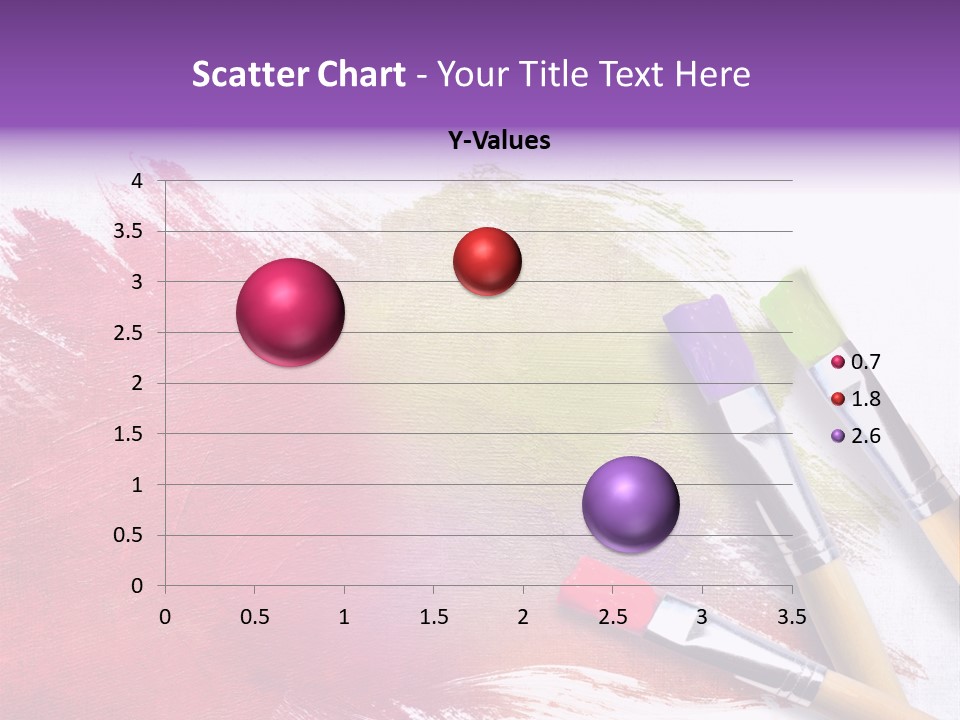 Scatter Chart - Your Title Text Here

Y-Values

4
3.5
3
2.5
2
1.5
1
0.5
0

0 0.5 1 1.5 2 2.5 3 3.5

0.7
1.8
2.6